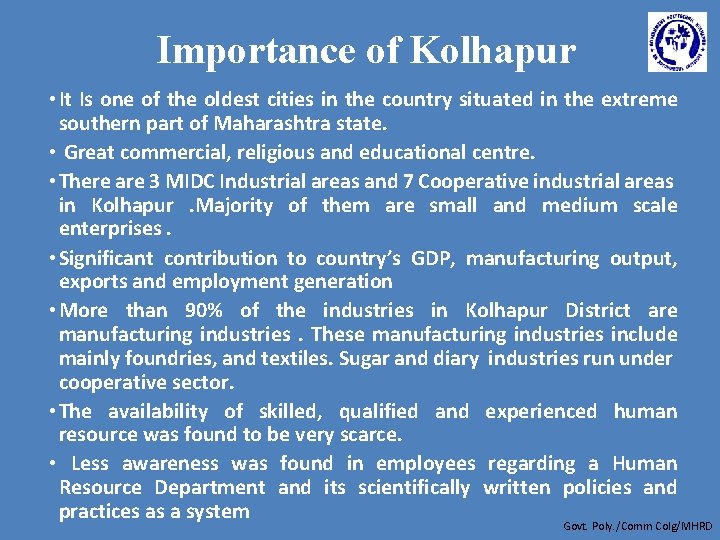 Importance of Kolhapur

• It Is one of the oldest cities in the country situated in the extreme southern part of Maharashtra state.

• Great commercial, religious and educational centre.

• There are 3 MIDC Industrial areas and 7 Cooperative industrial areas in Kolhapur .Majority of them are small and medium scale enterprises .

• Significant contribution to country's GDP, manufacturing output, exports and employment generation

• More than 90% of the industries in Kolhapur District are manufacturing industries . These manufacturing industries include mainly foundries, and textiles. Sugar and diary industries run under cooperative sector.

• The availability of skilled, qualified and experienced human resource was found to be very scarce.

• Less awareness was found in employees regarding a Human Resource Department and its scientifically written policies and practices as a system

Govt. Poly./Comm Colg/MHRD